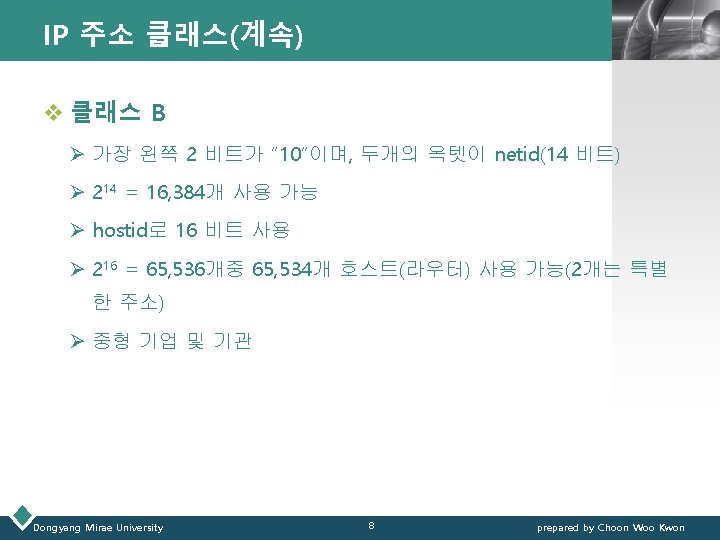 IP 주소 클래스(계속)

❖ 클래스 B

➢ 가장 왼쪽 2 비트가 "10"이며, 두개의 옥텟이 netid(14 비트)

➢ $2^{14}$ = 16,384개 사용 가능

➢ hostid로 16 비트 사용

➢ $2^{16}$ = 65,536개중 65,534개 호스트(라우터) 사용 가능(2개는 특별한 주소)

➢ 중형 기업 및 기관

Dongyang Mirae University
8
prepared by Choon Woo Kwon